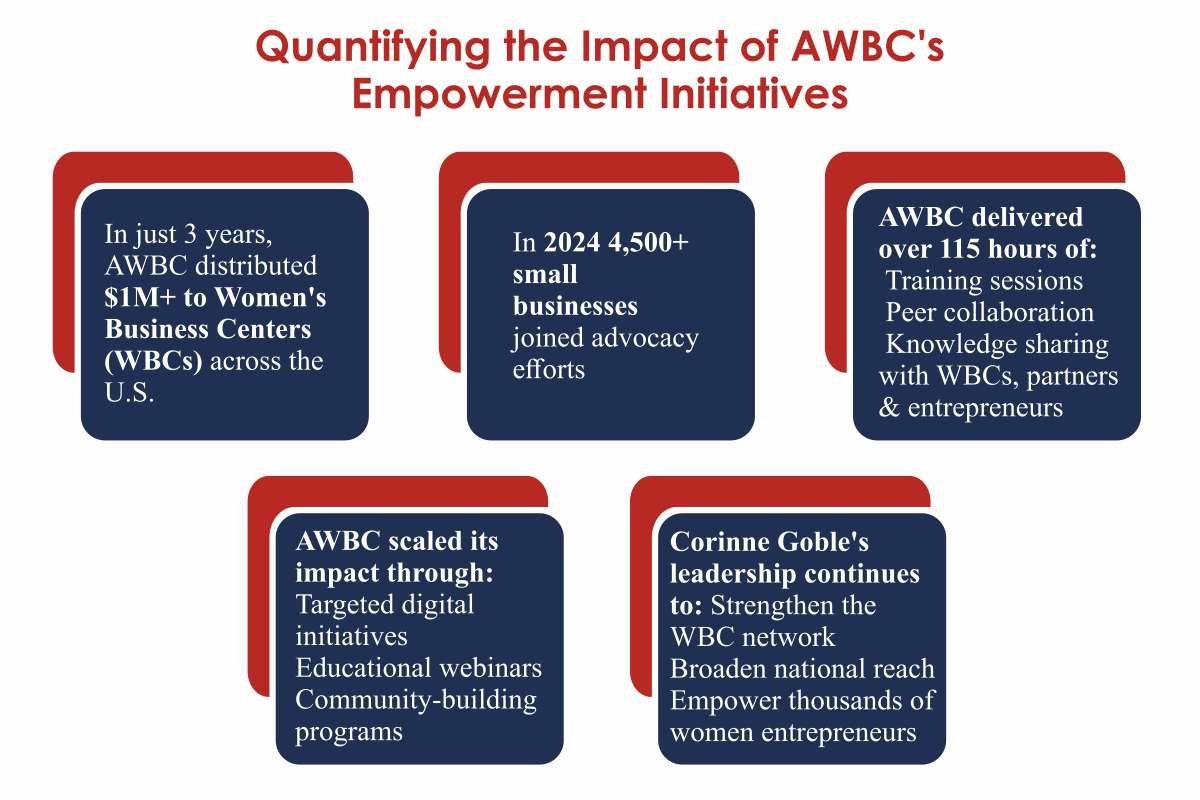 Quantifying the Impact of AWBC's Empowerment Initiatives

In just 3 years, AWBC distributed $1M+ to Women's Business Centers (WBCs) across the U.S.

In 2024 4,500+ small businesses joined advocacy efforts

AWBC delivered over 115 hours of:
Training sessions
Peer collaboration
Knowledge sharing with WBCs, partners & entrepreneurs

AWBC scaled its impact through:
Targeted digital initiatives
Educational webinars
Community-building programs

Corinne Goble's leadership continues to: Strengthen the WBC network
Broaden national reach
Empower thousands of women entrepreneurs